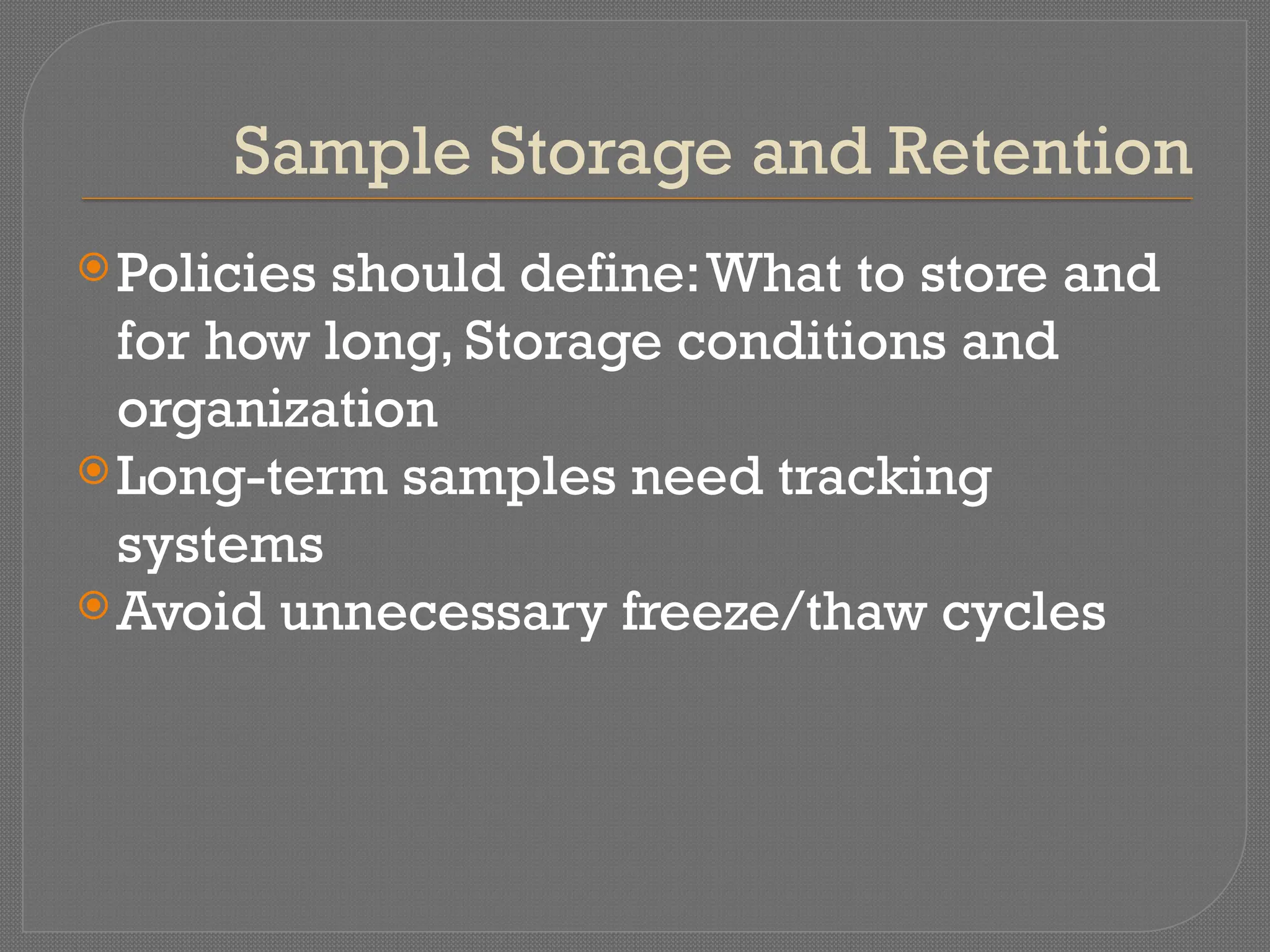 Sample Storage and Retention

Policies should define: What to store and for how long, Storage conditions and organization

Long-term samples need tracking systems

Avoid unnecessary freeze/thaw cycles